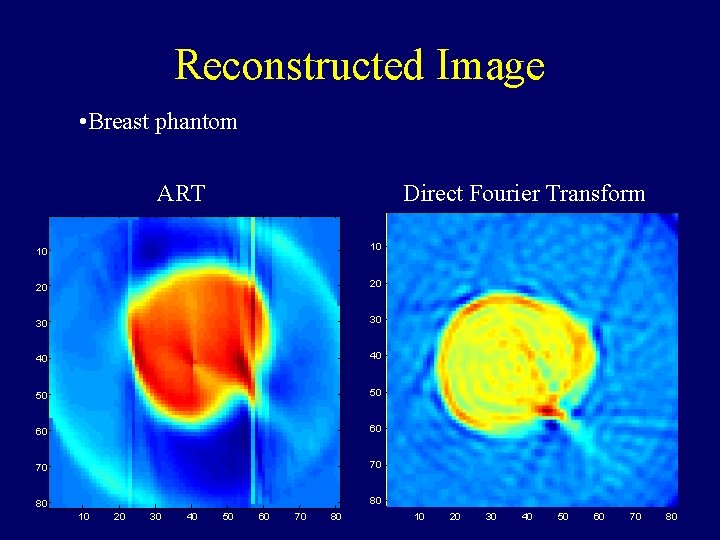 Reconstructed Image

•Breast phantom

ART

10
20
30
40
50
60
70
80

10 20 30 40 50 60 70 80

Direct Fourier Transform

10
20
30
40
50
60
70
80

10 20 30 40 50 60 70 80